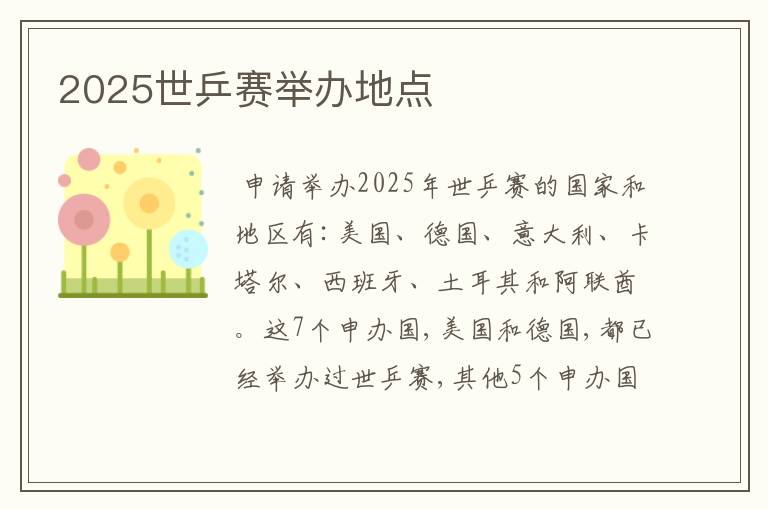 2025世乒赛举办地点

申请举办2025年世乒赛的国家和地区有：美国、德国、意大利、卡塔尔、西班牙、土耳其和阿联酋。这7个申办国，美国和德国，都已经举办过世乒赛，其他5个申办国